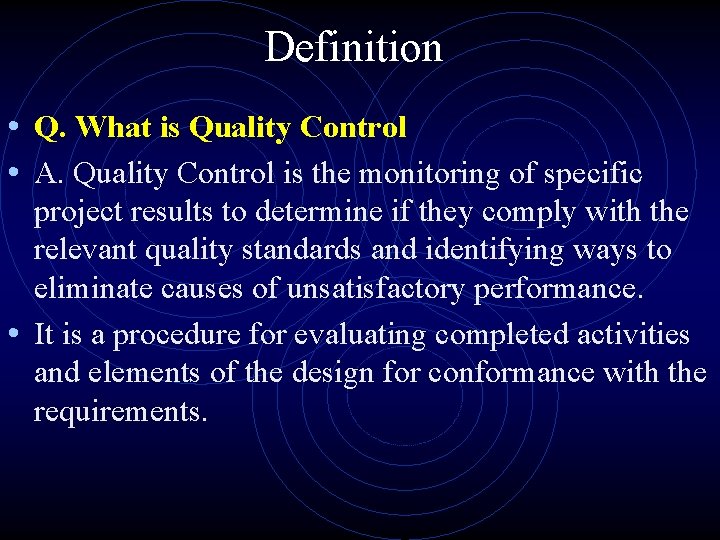 Definition

• Q. What is Quality Control

• A. Quality Control is the monitoring of specific project results to determine if they comply with the relevant quality standards and identifying ways to eliminate causes of unsatisfactory performance.

• It is a procedure for evaluating completed activities and elements of the design for conformance with the requirements.